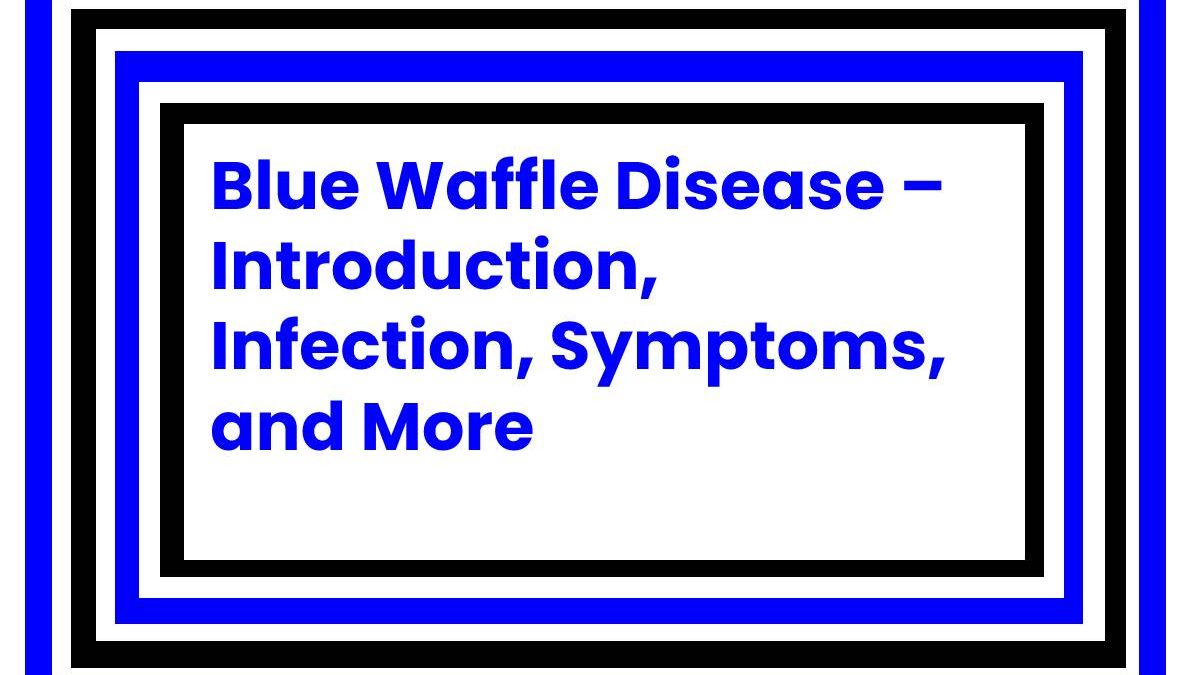 Blue Waffle Disease – Introduction, Infection, Symptoms, and More